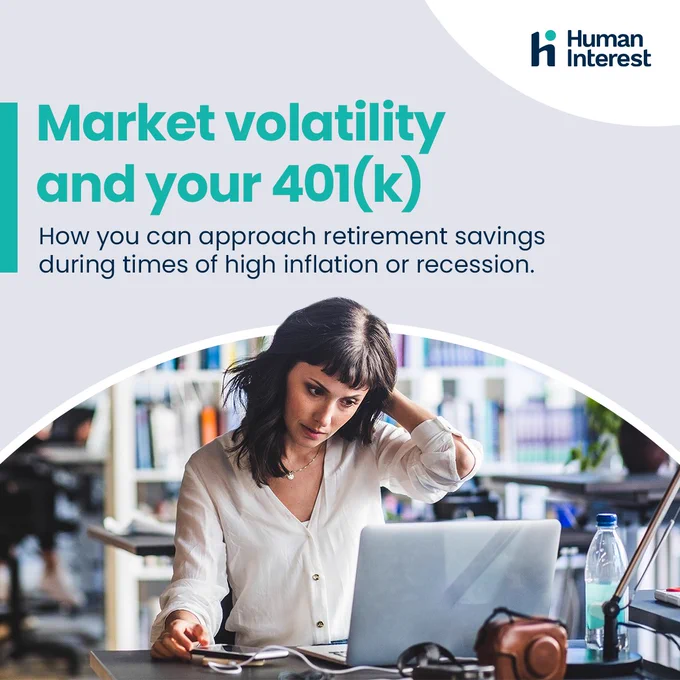 Human Interest

Market volatility and your 401(k)

How you can approach retirement savings during times of high inflation or recession.